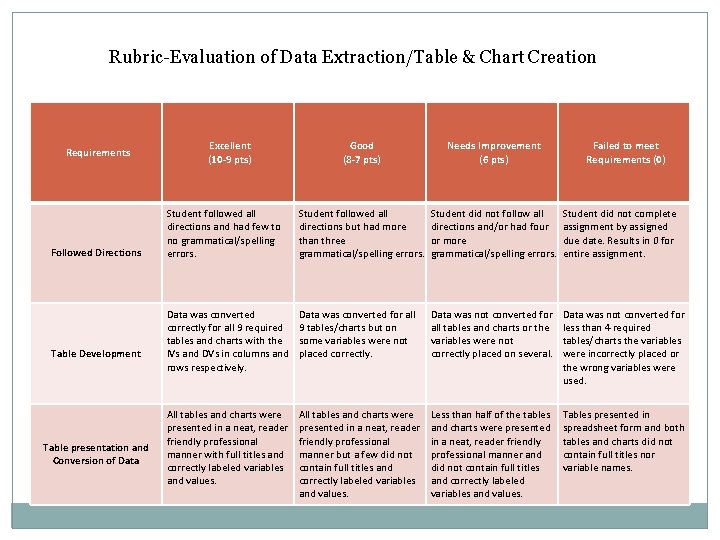 Rubric-Evaluation of Data Extraction/Table & Chart Creation

| Requirements | Excellent (10-9 pts) | Good (8-7 pts) | Needs Improvement (6 pts) | Failed to meet Requirements (0) |
|---|---|---|---|---|
| Followed Directions | Student followed all directions and had few to no grammatical/spelling errors. | Student followed all directions but had more than three grammatical/spelling errors. | Student did not follow all directions and/or had four or more grammatical/spelling errors. | Student did not complete assignment by assigned due date. Results in 0 for entire assignment. |
| Table Development | Data was converted correctly for all 9 required tables and charts with the IVs and DVs in columns and rows respectively. | Data was converted for all 9 tables/charts but on some variables were not placed correctly. | Data was not converted for all tables and charts or the variables were not correctly placed on several. | Data was not converted for less than 4 required tables/charts the variables were incorrectly placed or the wrong variables were used. |
| Table presentation and Conversion of Data | All tables and charts were presented in a neat, reader friendly professional manner with full titles and correctly labeled variables and values. | All tables and charts were presented in a neat, reader friendly professional manner but a few did not contain full titles and correctly labeled variables and values. | Less than half of the tables and charts were presented in a neat, reader friendly professional manner and did not contain full titles and correctly labeled variables and values. | Tables presented in spreadsheet form and both tables and charts did not contain full titles nor variable names. |